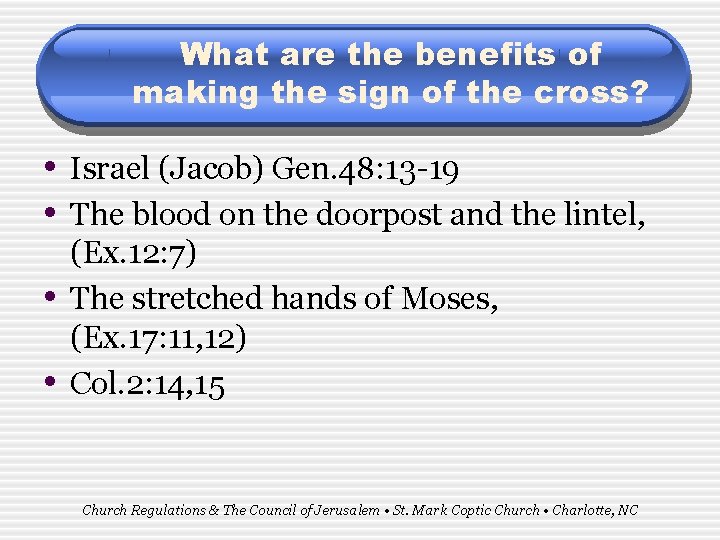 What are the benefits of making the sign of the cross?

• Israel (Jacob) Gen.48:13-19
• The blood on the doorpost and the lintel, (Ex.12:7)
• The stretched hands of Moses, (Ex.17:11,12)
• Col.2:14,15

Church Regulations & The Council of Jerusalem • St. Mark Coptic Church • Charlotte, NC